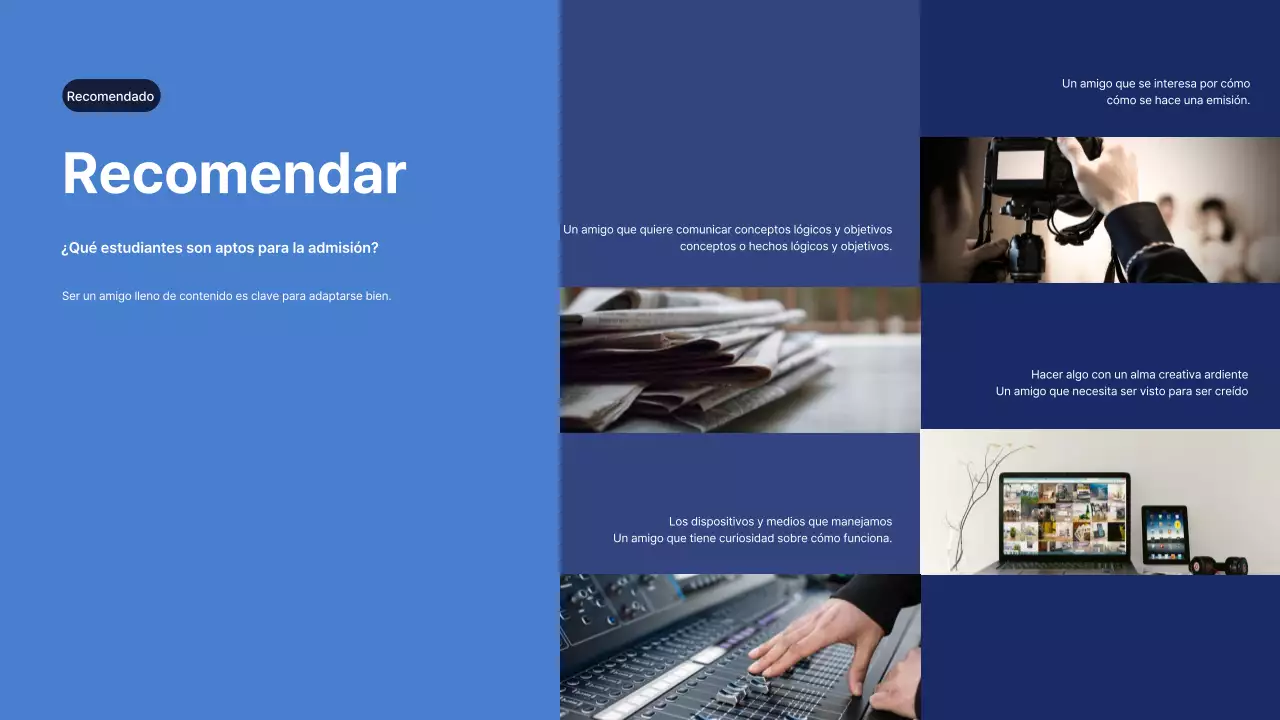 Recomendado

Recomendar

¿Qué estudiantes son aptos para la admisión?

Ser un amigo lleno de contenido es clave para adaptarse bien.

Un amigo que quiere comunicar conceptos lógicos y objetivos conceptos o hechos lógicos y objetivos.

Los dispositivos y medios que manejamos
Un amigo que tiene curiosidad sobre cómo funciona.

Un amigo que se interesa por cómo cómo se hace una emisión.

Hacer algo con un alma creativa ardiente
Un amigo que necesita ser visto para ser creído